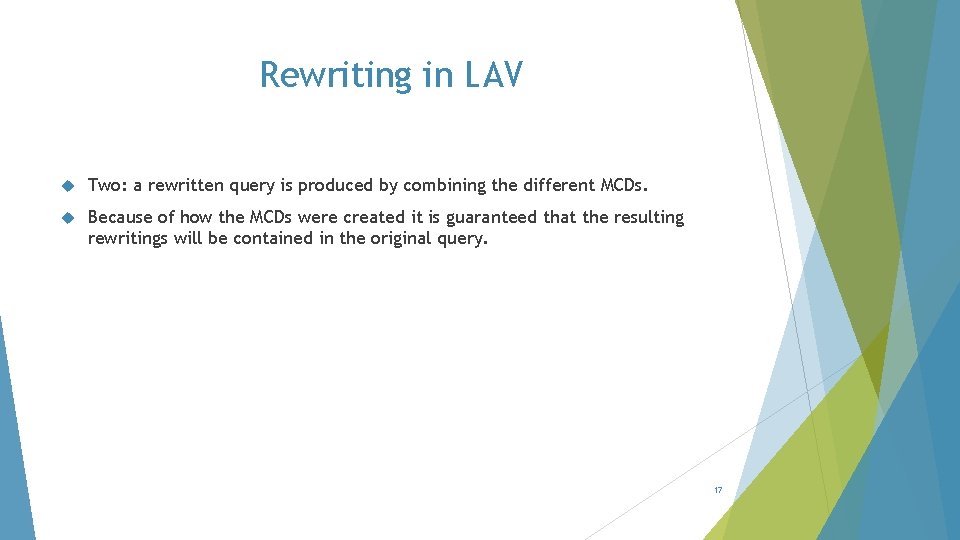 Rewriting in LAV

Two: a rewritten query is produced by combining the different MCDs.

Because of how the MCDs were created it is guaranteed that the resulting rewritings will be contained in the original query.

17